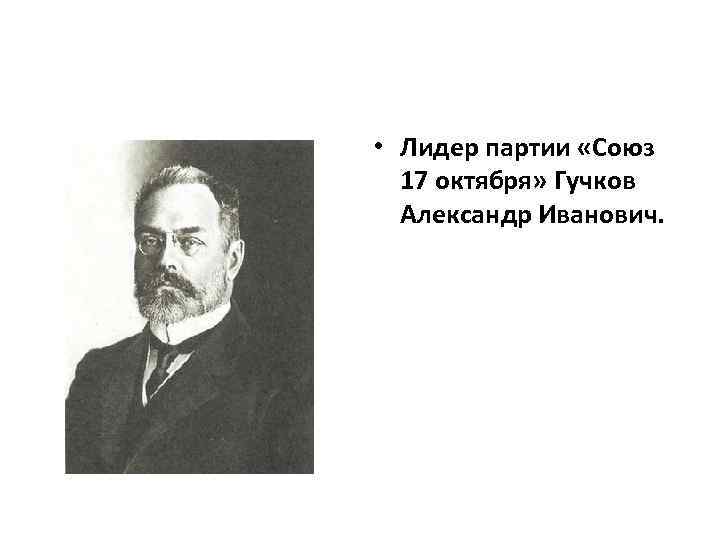 • Лидер партии «Союз 17 октября» Гучков Александр Иванович.